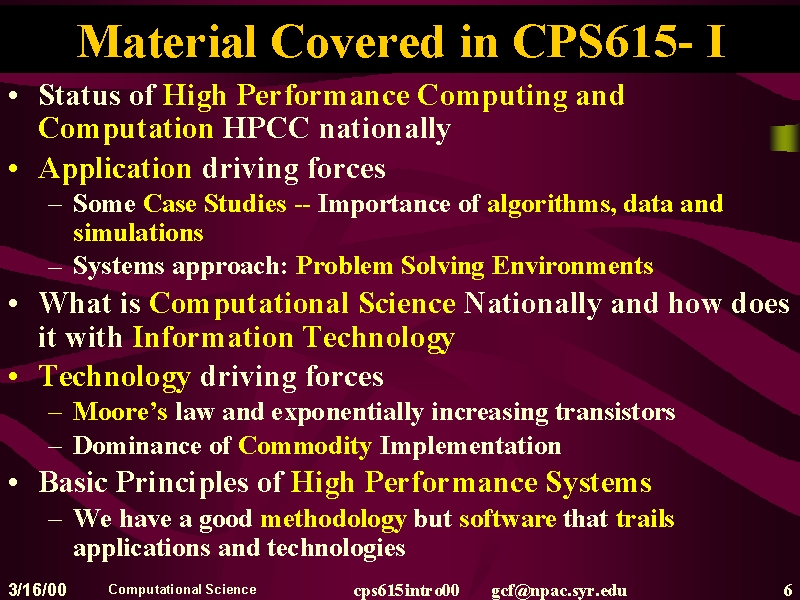 Material Covered in CPS615- I

• Status of High Performance Computing and Computation HPCC nationally

• Application driving forces
 – Some Case Studies -- Importance of algorithms, data and simulations
 – Systems approach: Problem Solving Environments

• What is Computational Science Nationally and how does it with Information Technology

• Technology driving forces
 – Moore's law and exponentially increasing transistors
 – Dominance of Commodity Implementation

• Basic Principles of High Performance Systems
 – We have a good methodology but software that trails applications and technologies

3/16/00 Computational Science cps615intro00 gcf@npac.syr.edu 6